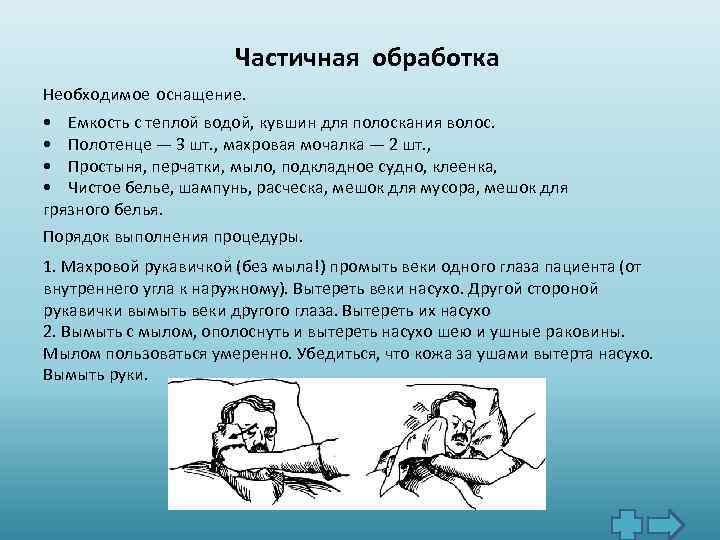 Частичная обработка

Необходимое оснащение.

• Емкость с теплой водой, кувшин для полоскания волос.
• Полотенце — 3 шт., махровая мочалка — 2 шт.,
• Простыня, перчатки, мыло, подкладное судно, клеенка,
• Чистое белье, шампунь, расческа, мешок для мусора, мешок для грязного белья.

Порядок выполнения процедуры.

1. Махровой рукавичкой (без мыла!) промыть веки одного глаза пациента (от внутреннего угла к наружному). Вытереть веки насухо. Другой стороной рукавички вымыть веки другого глаза. Вытереть их насухо
2. Вымыть с мылом, ополоснуть и вытереть насухо шею и ушные раковины. Мылом пользоваться умеренно. Убедиться, что кожа за ушами вытерта насухо. Вымыть руки.